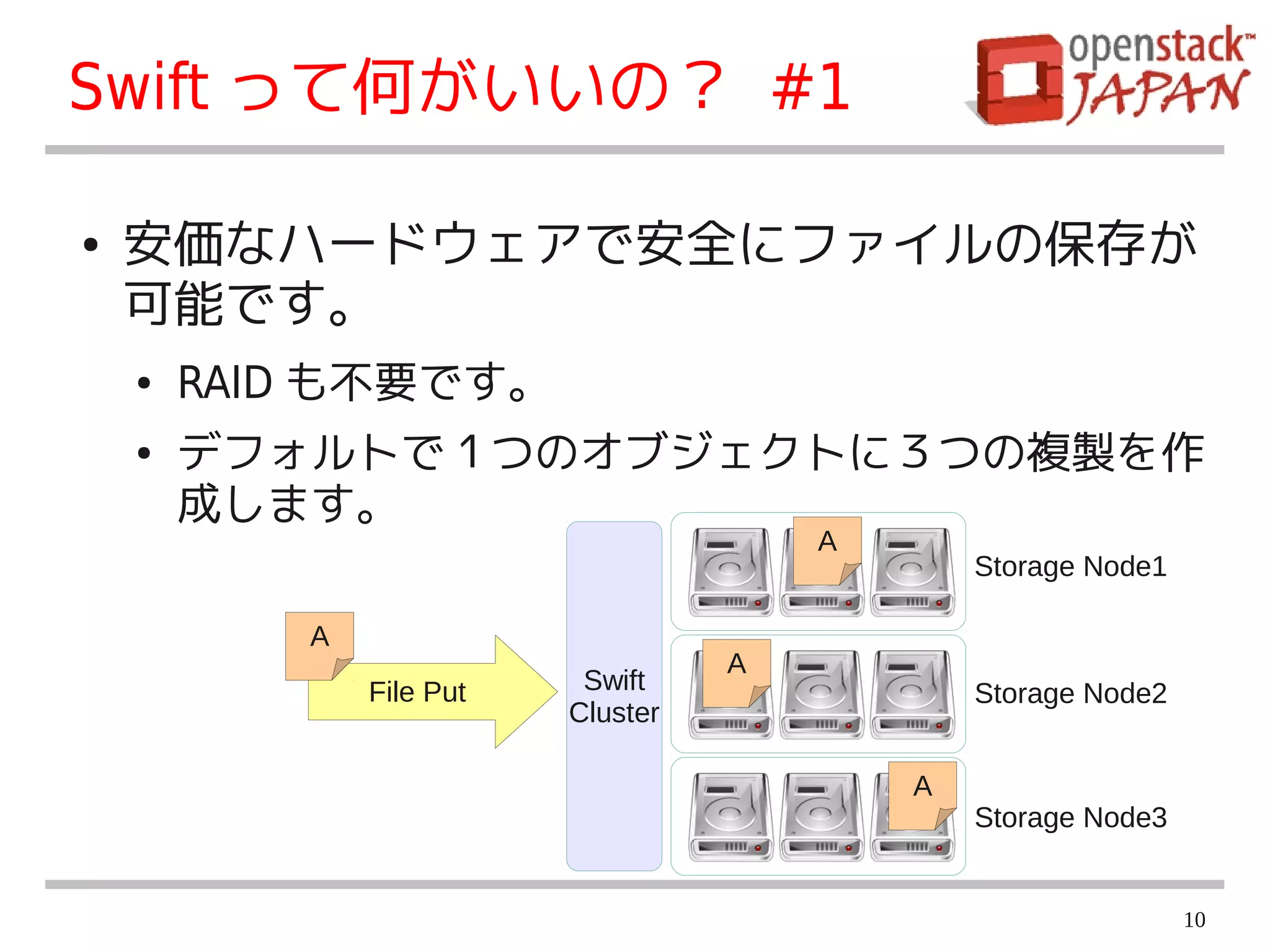 Swift って何がいいの？ #1

openstack™ JAPAN

• 安価なハードウェアで安全にファイルの保存が可能です。

• RAID も不要です。

• デフォルトで１つのオブジェクトに３つの複製を作成します。

A

File Put

Swift Cluster

A

Storage Node1

A

Storage Node2

A

Storage Node3

10